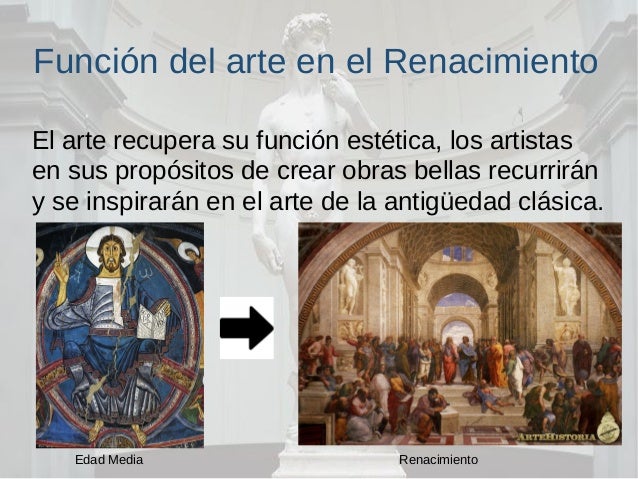 Función del arte en el Renacimiento

El arte recupera su función estética, los artistas en sus propósitos de crear obras bellas recurrirán y se inspirarán en el arte de la antigüedad clásica.

ARTEHISTORIA

Edad Media

Renacimiento